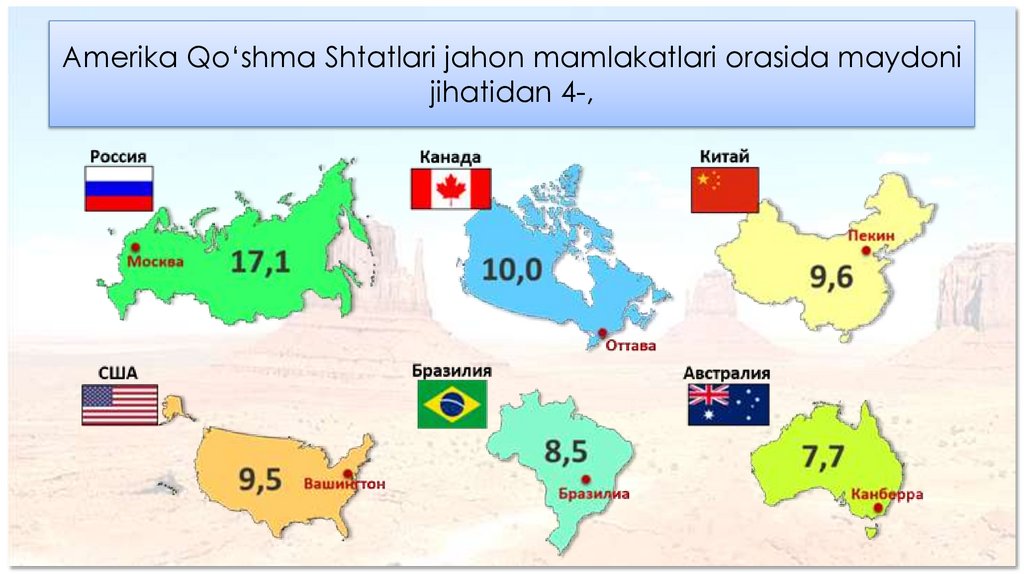 Amerika Qo‘shma Shtatlari jahon mamlakatlari orasida maydoni jihatidan 4-,

Россия
Москва
17,1

Канада
10,0
Оттава

Китай
Пекин
9,6

США
9,5
Вашингтон

Бразилия
8,5
Бразилиа

Австралия
7,7
Канберра